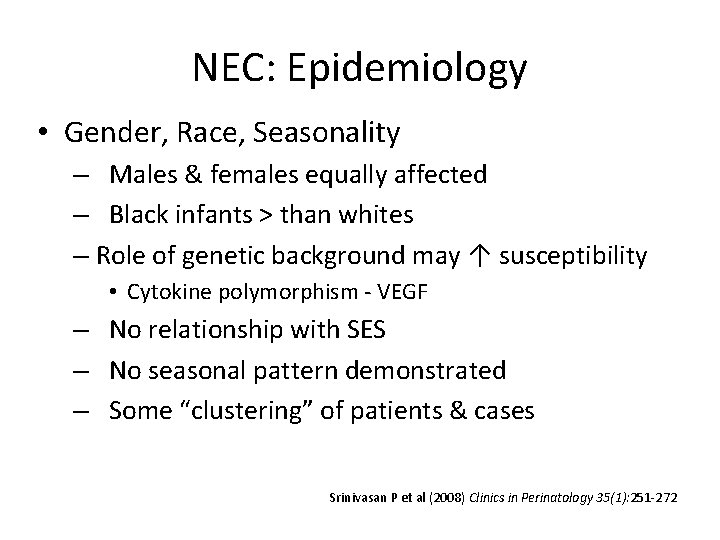 NEC: Epidemiology

• Gender, Race, Seasonality

– Males & females equally affected

– Black infants > than whites

– Role of genetic background may ↑ susceptibility

• Cytokine polymorphism - VEGF

– No relationship with SES

– No seasonal pattern demonstrated

– Some "clustering" of patients & cases

Srinivasan P et al (2008) Clinics in Perinatology 35(1):251-272